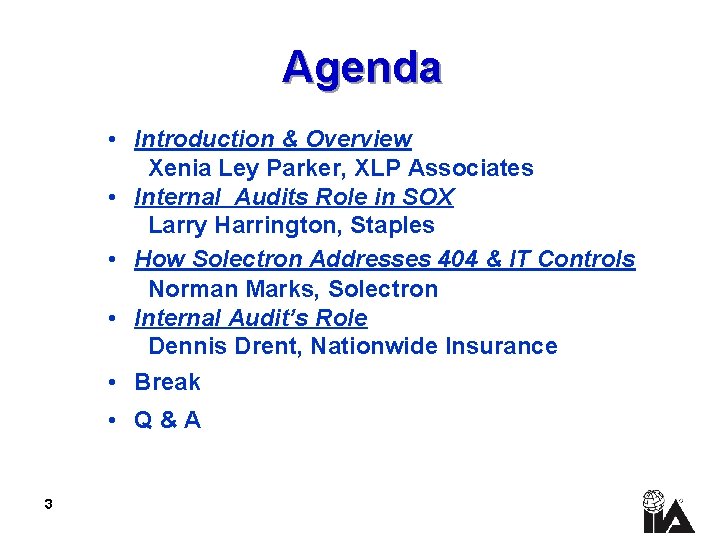 Agenda

• Introduction & Overview
Xenia Ley Parker, XLP Associates
• Internal  Audits Role in SOX
Larry Harrington, Staples
• How Solectron Addresses 404 & IT Controls
Norman Marks, Solectron
• Internal Audit's Role
Dennis Drent, Nationwide Insurance
• Break
• Q & A

3

IIA